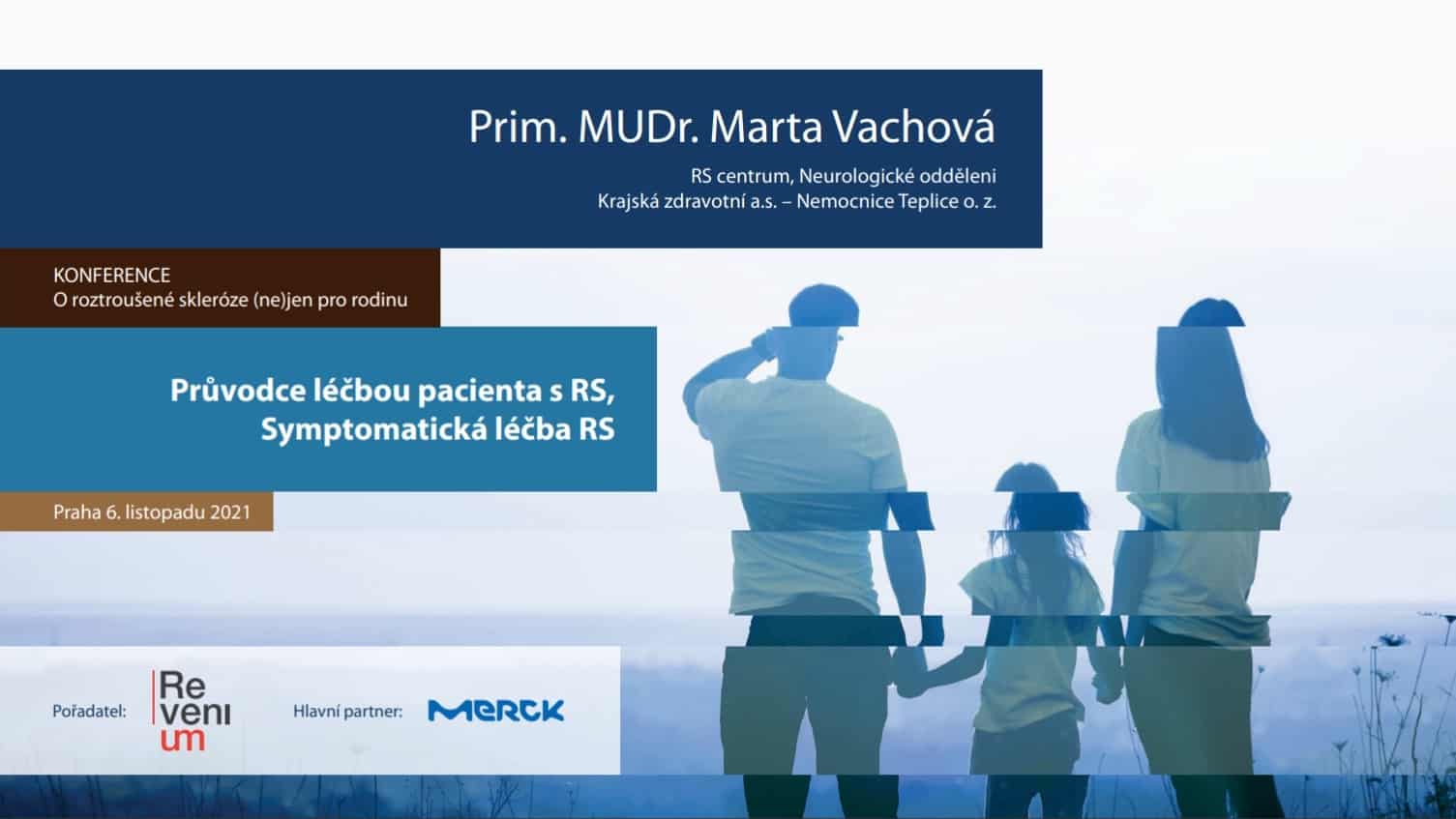 Prim. MUDr. Marta Vachová

RS centrum, Neurologické odděleni
Krajská zdravotní a.s. – Nemocnice Teplice o. z.

KONFERENCE
O roztroušené skleróze (ne)jen pro rodinu

Průvodce léčbou pacienta s RS,
Symptomatická léčba RS

Praha 6. listopadu 2021

Pořadatel: Re veni um

Hlavní partner: MERCK